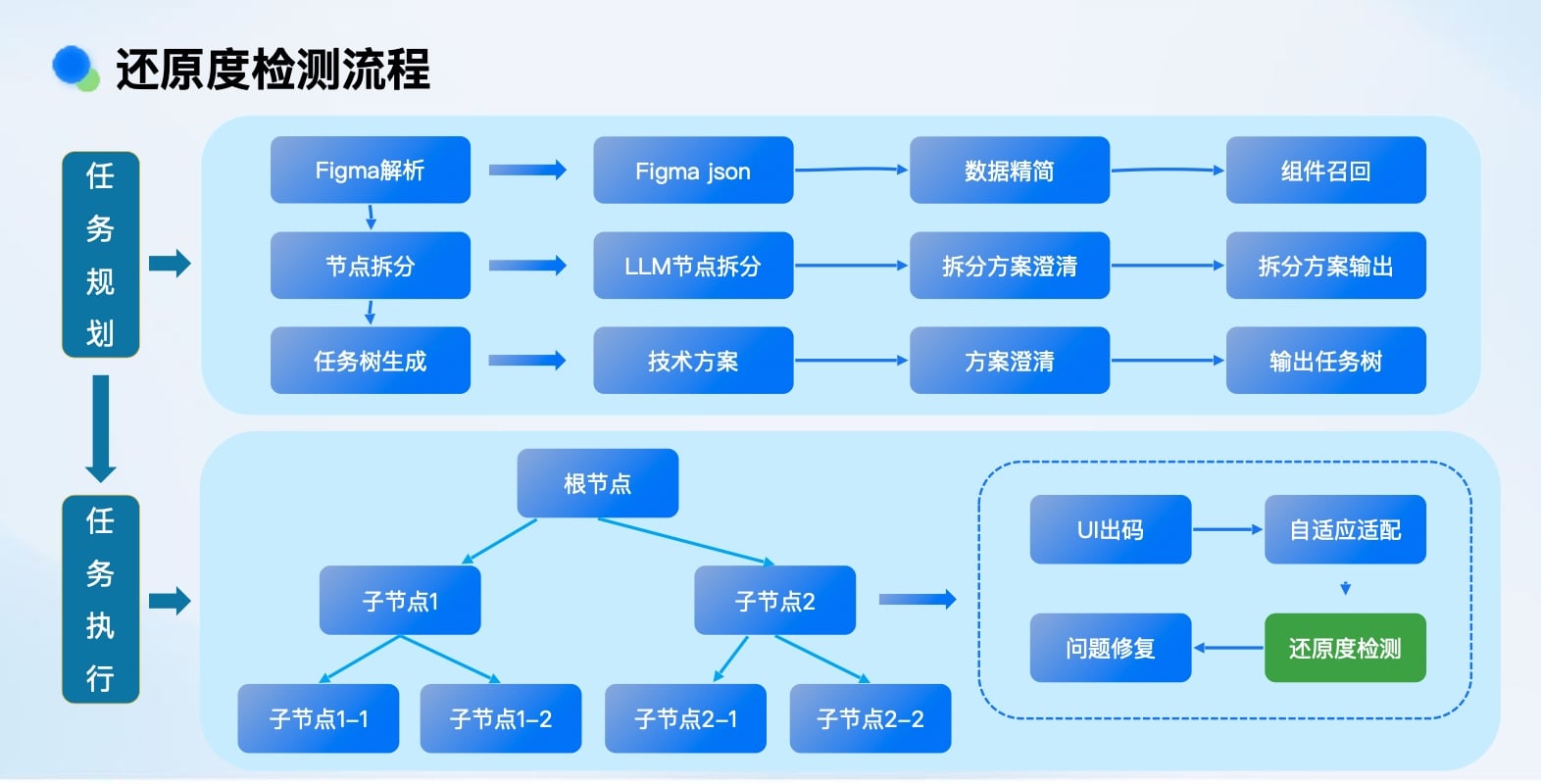 还原度检测流程

任务规划

Figma解析

Figma json

数据精简

组件召回

节点拆分

LLM节点拆分

拆分方案澄清

拆分方案输出

任务树生成

技术方案

方案澄清

输出任务树

任务执行

根节点

子节点1

子节点2

子节点1-1

子节点1-2

子节点2-1

子节点2-2

UI出码

自适应适配

问题修复

还原度检测